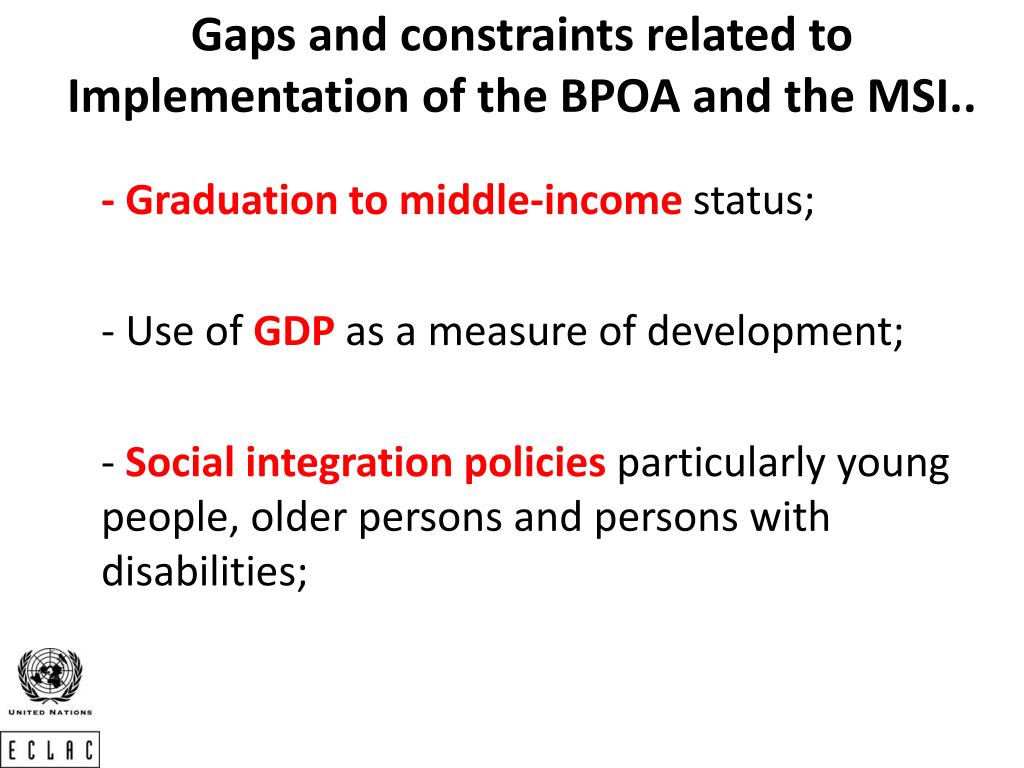 Gaps and constraints related to Implementation of the BPOA and the MSI..

- Graduation to middle-income status;

- Use of GDP as a measure of development;

- Social integration policies particularly young people, older persons and persons with disabilities;

UNITED NATIONS

ECLAC